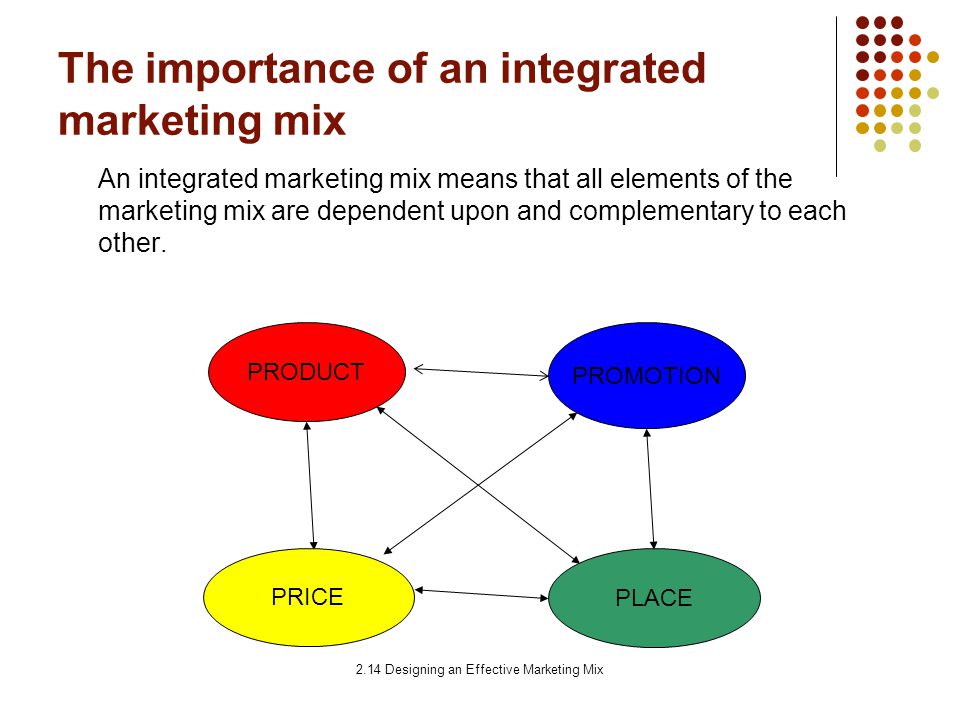 The importance of an integrated marketing mix

An integrated marketing mix means that all elements of the marketing mix are dependent upon and complementary to each other.

PRODUCT

PROMOTION

PRICE

PLACE

2.14 Designing an Effective Marketing Mix